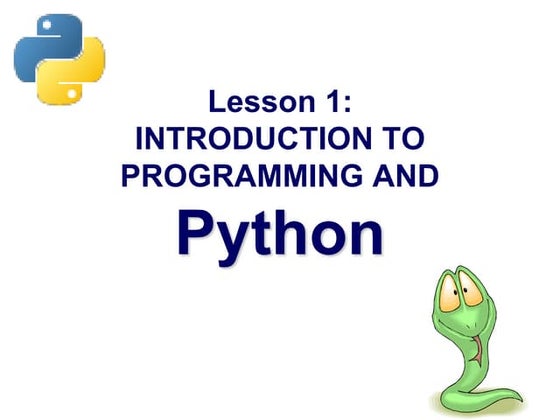 Lesson 1:
INTRODUCTION TO PROGRAMMING AND

Python